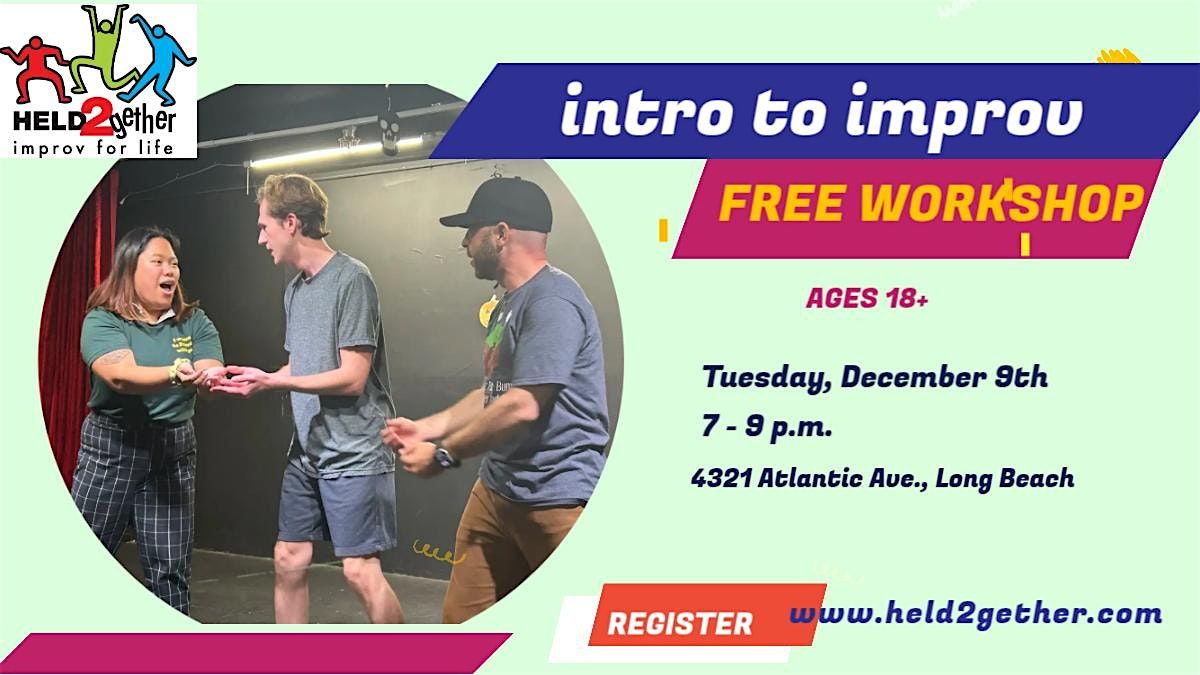 HELD2gether
improv for life

intro to improv

FREE WORKSHOP

AGES 18+

Tuesday, December 9th
7 - 9 p.m.
4321 Atlantic Ave., Long Beach

REGISTER

www.held2gether.com